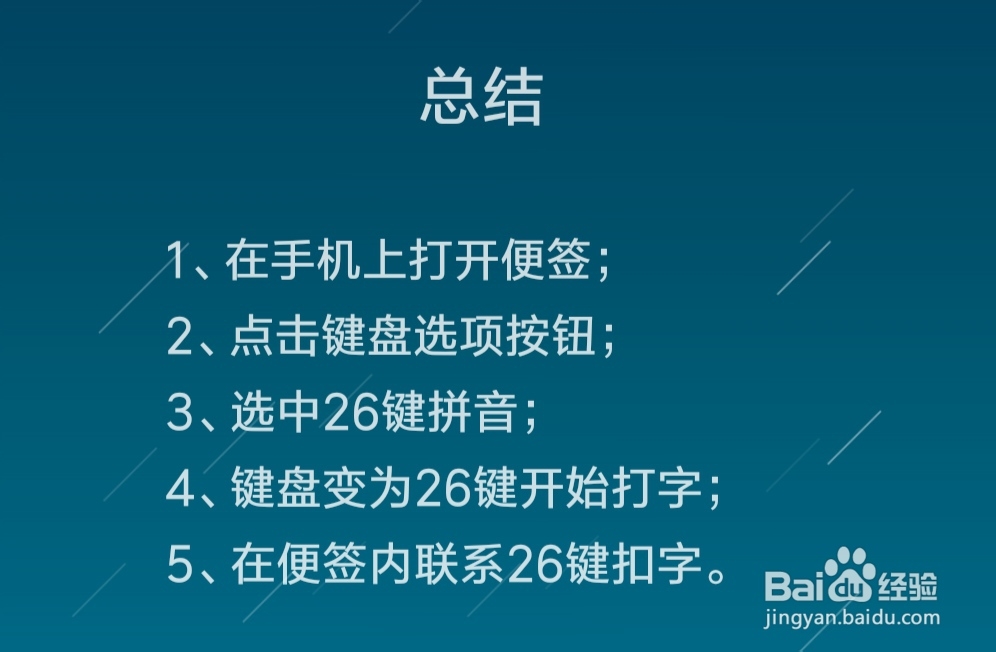 总结

1、在手机上打开便签；
2、点击键盘选项按钮；
3、选中26键拼音；
4、键盘变为26键开始打字；
5、在便签内联系26键扣字。

Baidu经验
jingyan.baidu.com